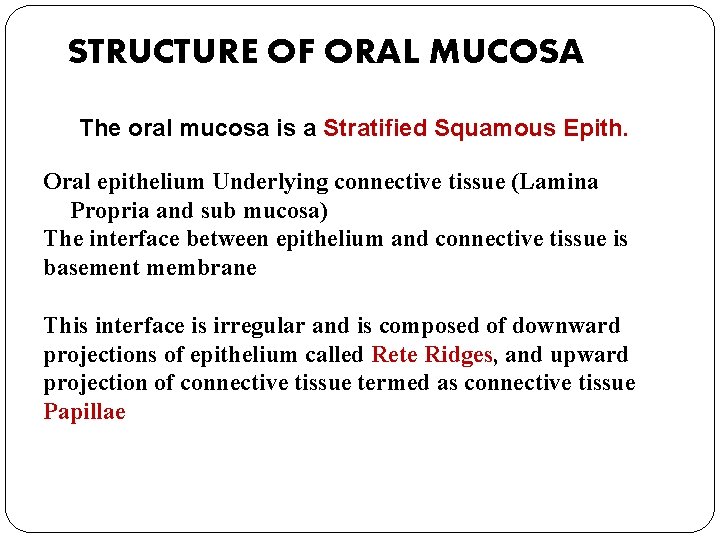 STRUCTURE OF ORAL MUCOSA

The oral mucosa is a Stratified Squamous Epith.

Oral epithelium Underlying connective tissue (Lamina Propria and sub mucosa)
The interface between epithelium and connective tissue is basement membrane

This interface is irregular and is composed of downward projections of epithelium called Rete Ridges, and upward projection of connective tissue termed as connective tissue Papillae